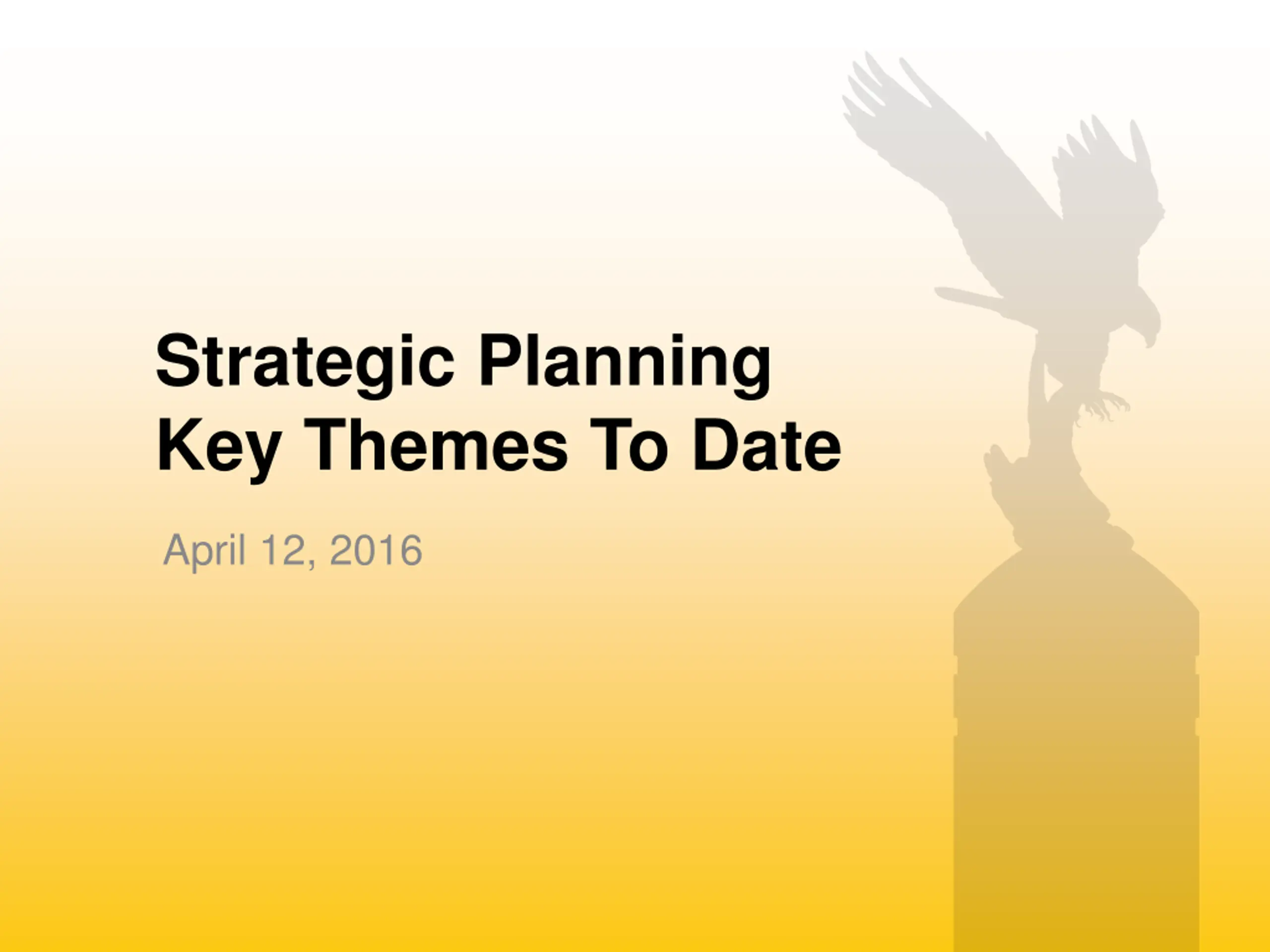 Strategic Planning
Key Themes To Date

April 12, 2016